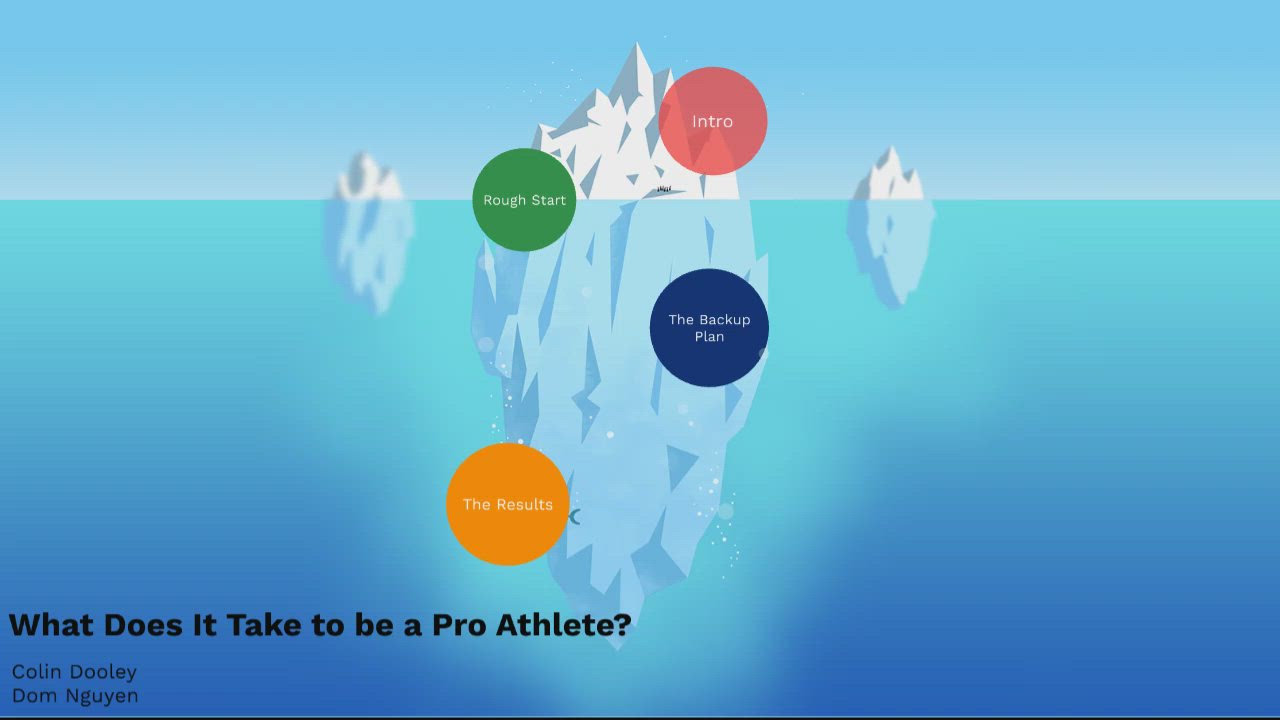 Intro

Rough Start

The Backup Plan

The Results

What Does It Take to be a Pro Athlete?

Colin Dooley
Dom Nguyen